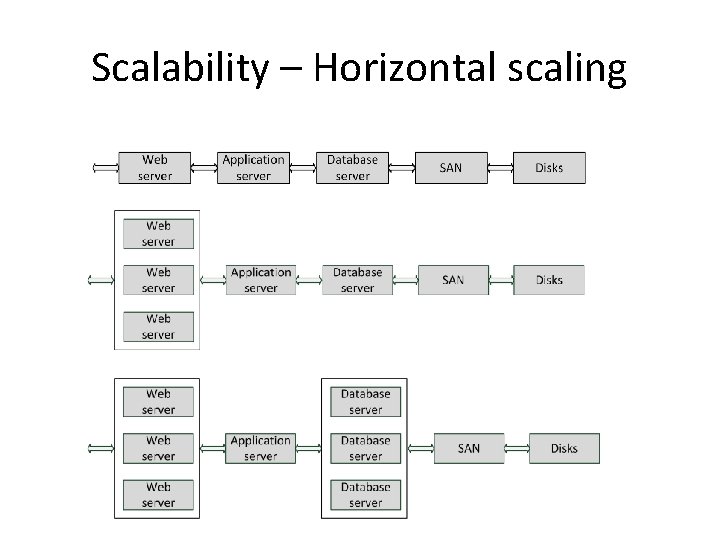 Scalability – Horizontal scaling

Web server
Application server
Database server
SAN
Disks

Web server
Web server
Web server
Application server
Database server
SAN
Disks

Web server
Web server
Web server
Application server
Database server
Database server
Database server
SAN
Disks